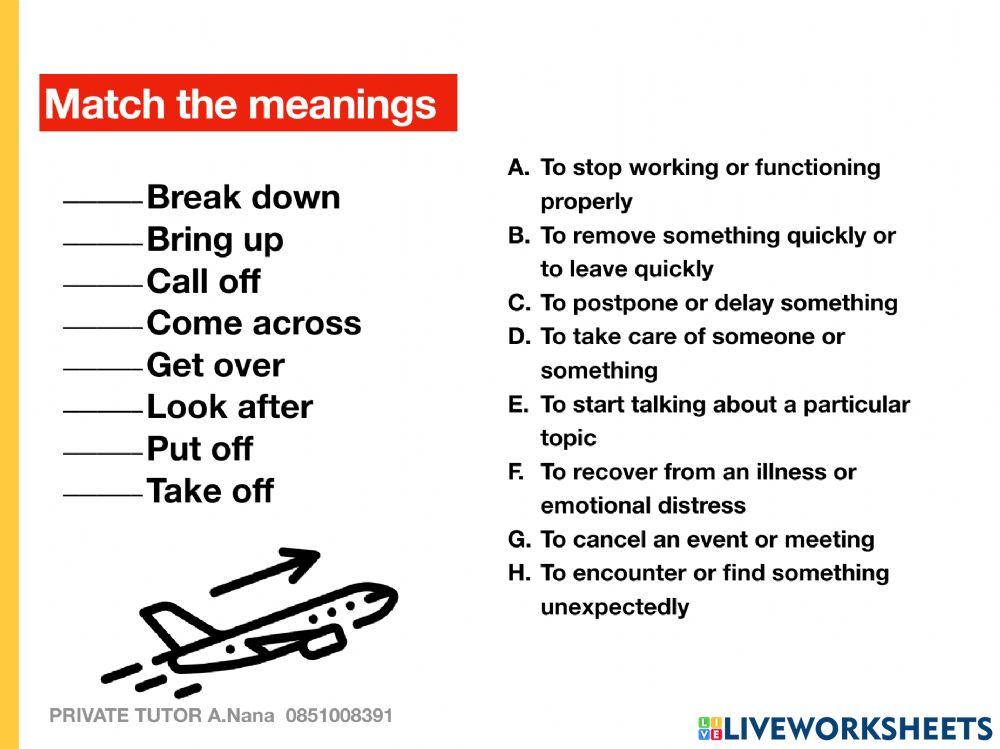 Match the meanings

_____ Break down
_____ Bring up
_____ Call off
_____ Come across
_____ Get over
_____ Look after
_____ Put off
_____ Take off

A. To stop working or functioning properly
B. To remove something quickly or to leave quickly
C. To postpone or delay something
D. To take care of someone or something
E. To start talking about a particular topic
F. To recover from an illness or emotional distress
G. To cancel an event or meeting
H. To encounter or find something unexpectedly

PRIVATE TUTOR A.Nana 0851008391

LIVEWORKSHEETS